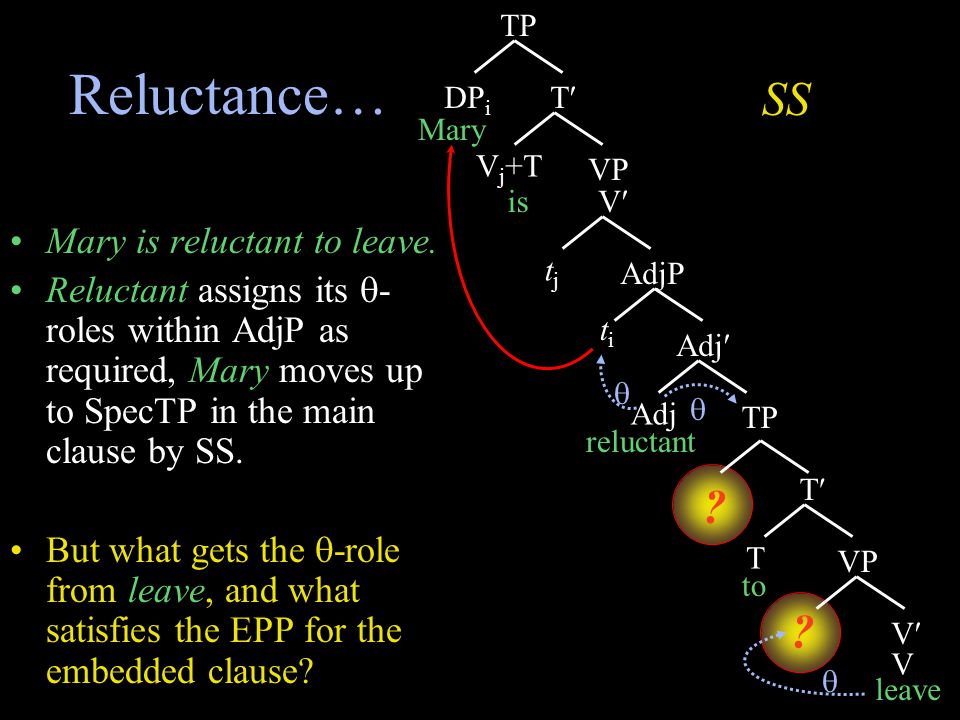 Reluctance…

SS

• Mary is reluctant to leave.

• Reluctant assigns its θ-roles within AdjP as required, Mary moves up to SpecTP in the main clause by SS.

• But what gets the θ-role from leave, and what satisfies the EPP for the embedded clause?

TP
$DP_i$
Mary
T′
$V_j$+T
is
VP
V′
$t_j$
AdjP
$t_i$
Adj′
θ
Adj
θ
reluctant
TP
?
T′
T
to
VP
?
V′
V
θ
leave